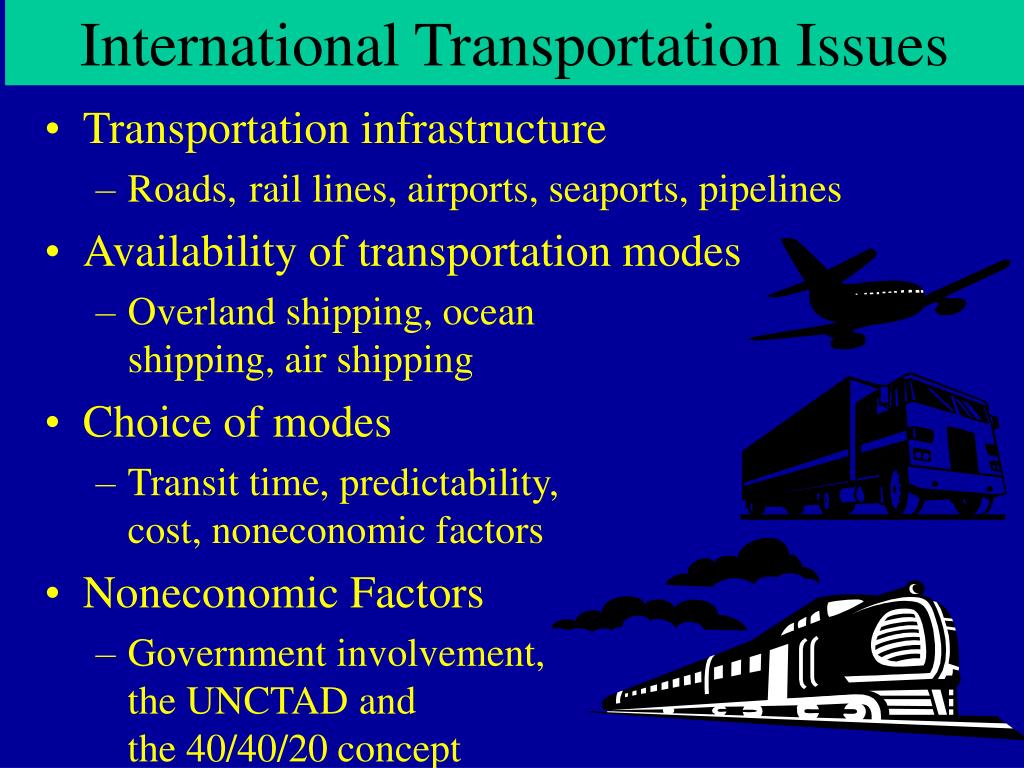 International Transportation Issues

• Transportation infrastructure
– Roads, rail lines, airports, seaports, pipelines
• Availability of transportation modes
– Overland shipping, ocean shipping, air shipping
• Choice of modes
– Transit time, predictability, cost, noneconomic factors
• Noneconomic Factors
– Government involvement, the UNCTAD and the 40/40/20 concept